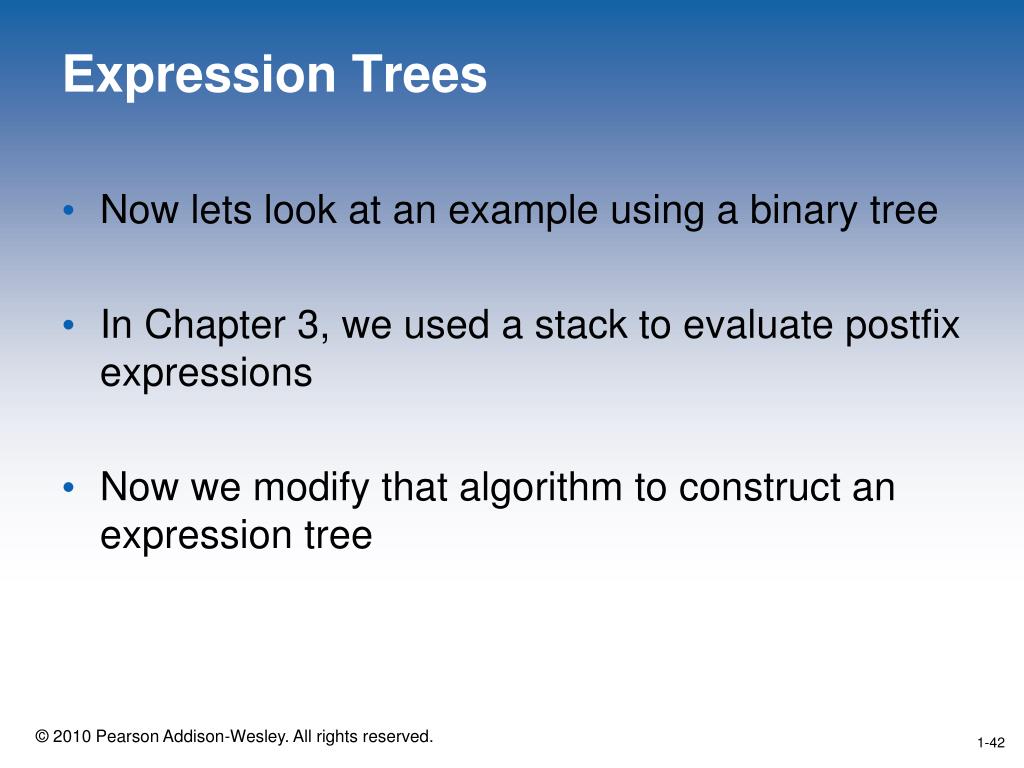 Expression Trees

• Now lets look at an example using a binary tree

• In Chapter 3, we used a stack to evaluate postfix expressions

• Now we modify that algorithm to construct an expression tree

© 2010 Pearson Addison-Wesley. All rights reserved.

1-42